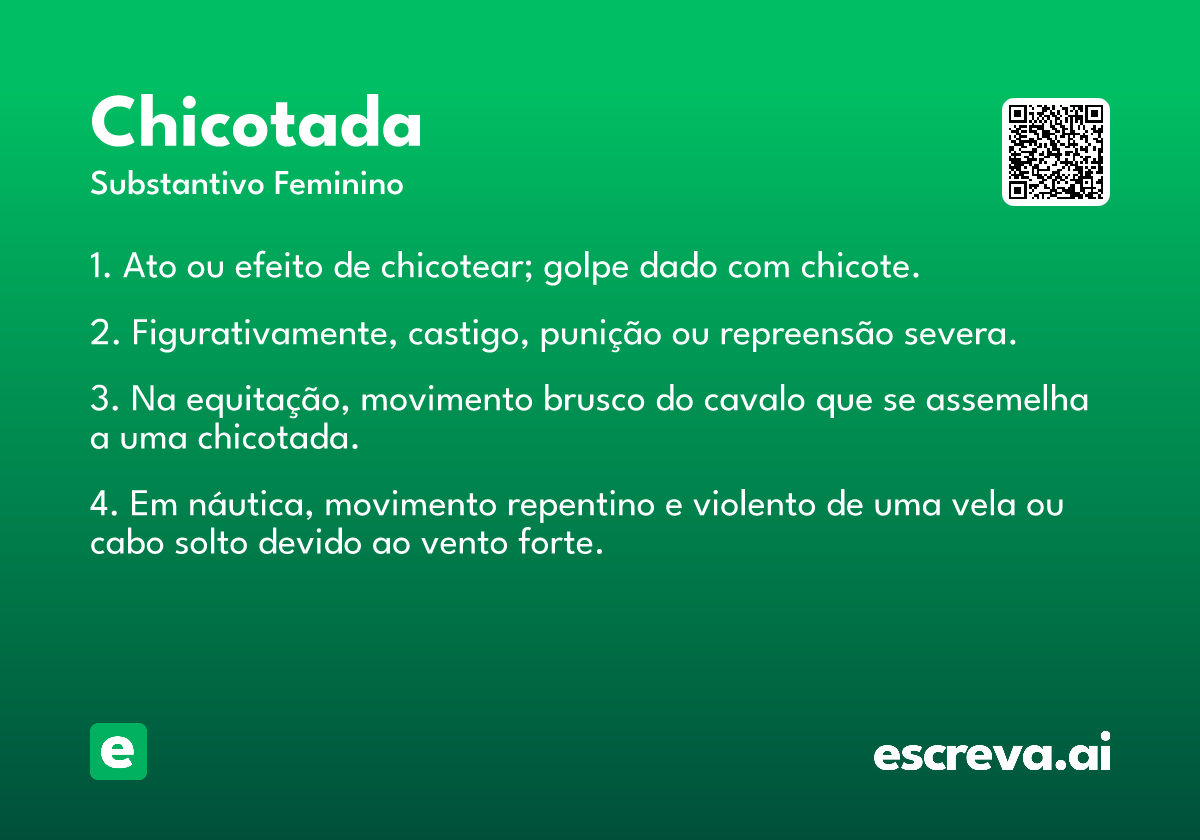 Chicotada

Substantivo Feminino

1. Ato ou efeito de chicotear; golpe dado com chicote.

2. Figurativamente, castigo, punição ou repreensão severa.

3. Na equitação, movimento brusco do cavalo que se assemelha a uma chicotada.

4. Em náutica, movimento repentino e violento de uma vela ou cabo solto devido ao vento forte.

e

escreva.ai